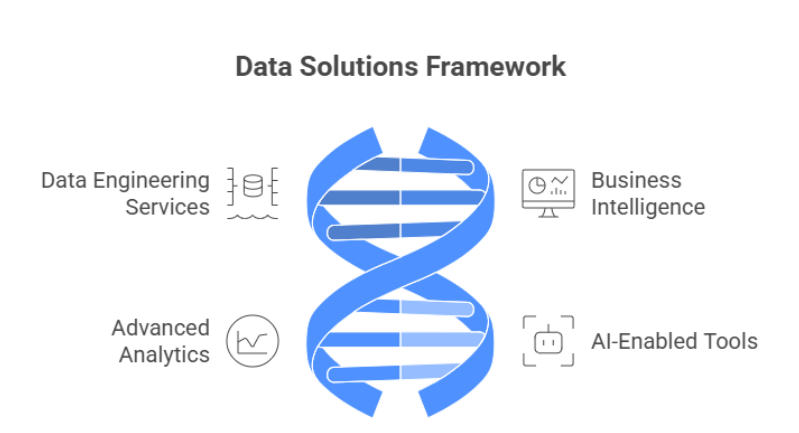 Data Solutions Framework

Data Engineering Services

Business Intelligence

Advanced Analytics

AI-Enabled Tools